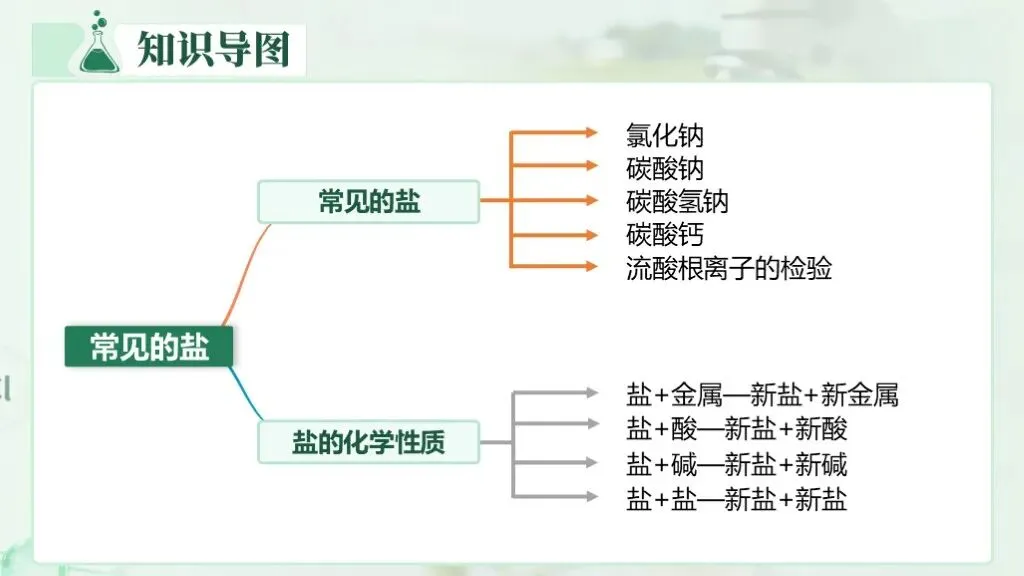 知识导图

常见的盐

常见的盐

氯化钠
碳酸钠
碳酸氢钠
碳酸钙
流酸根离子的检验

盐的化学性质

盐+金属—新盐+新金属
盐+酸—新盐+新酸
盐+碱—新盐+新碱
盐+盐—新盐+新盐